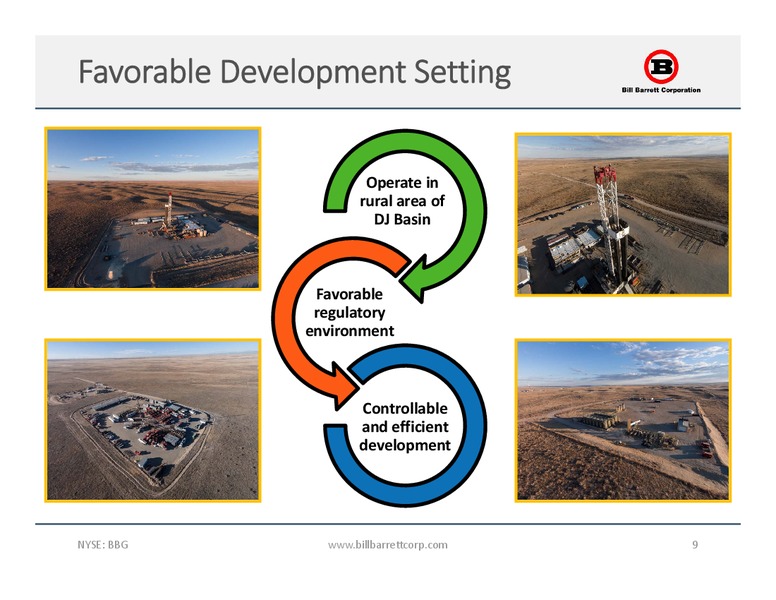 Favorable Development Setting

B
Bill Barrett Corporation

Operate in rural area of DJ Basin

Favorable regulatory environment

Controllable and efficient development

NYSE: BBG

www.billbarrettcorp.com

9